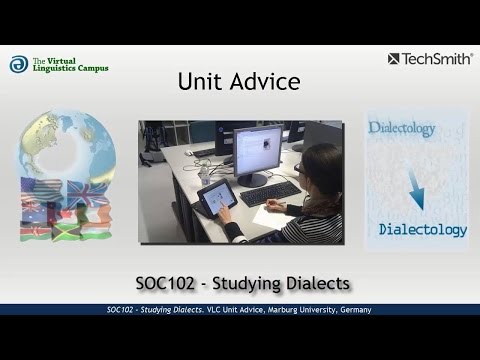 The Virtual Linguistics Campus

TechSmith®

Unit Advice

Dialectology

Dialectology

SOC102 - Studying Dialects

SOC102 - Studying Dialects. VLC Unit Advice, Marburg University, Germany